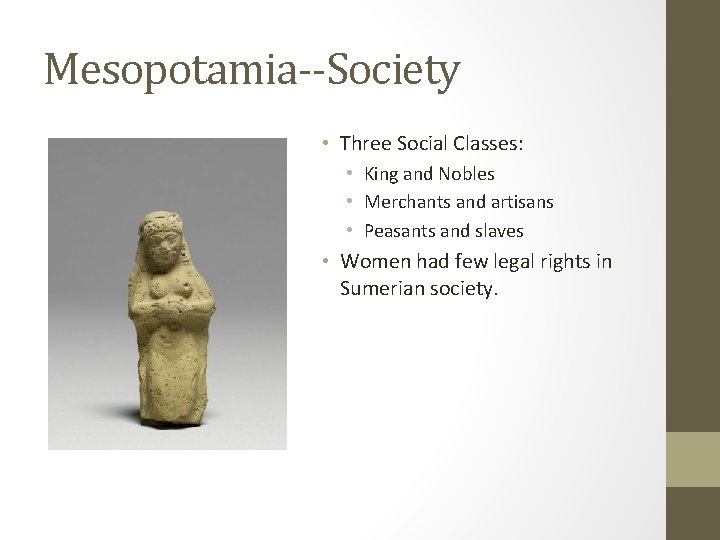 Mesopotamia--Society

• Three Social Classes:
  • King and Nobles
  • Merchants and artisans
  • Peasants and slaves
• Women had few legal rights in Sumerian society.